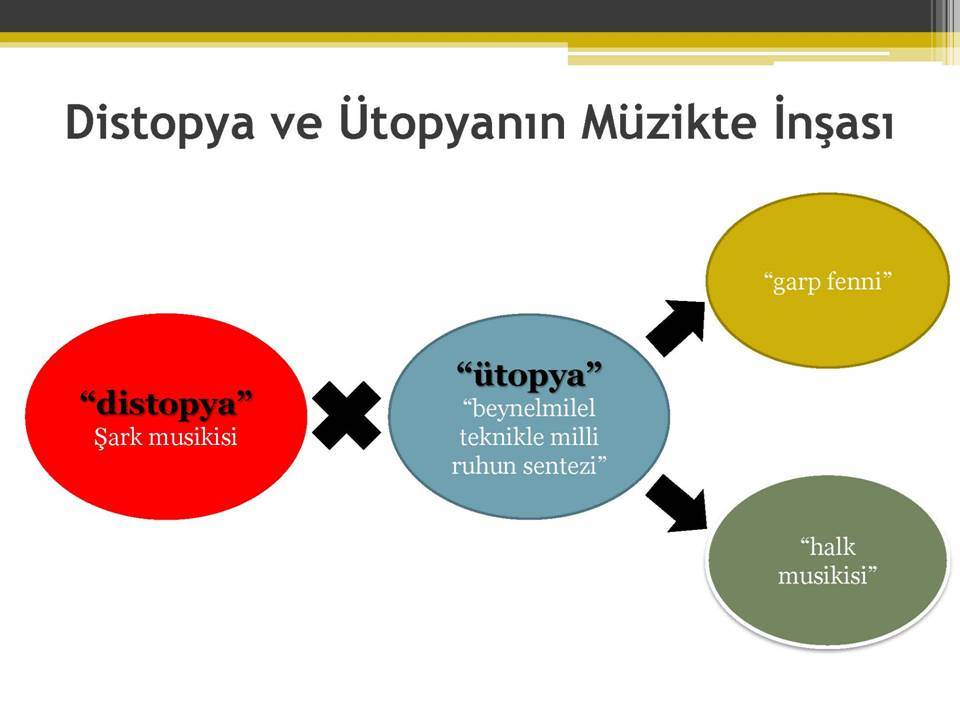 Distopya ve Ütopyanın Müzikte İnşası

“distopya”
Şark musikisi

“ütopya”
“beynelmilel teknikle milli ruhun sentezi”

“garp fenni”

“halk musikisi”